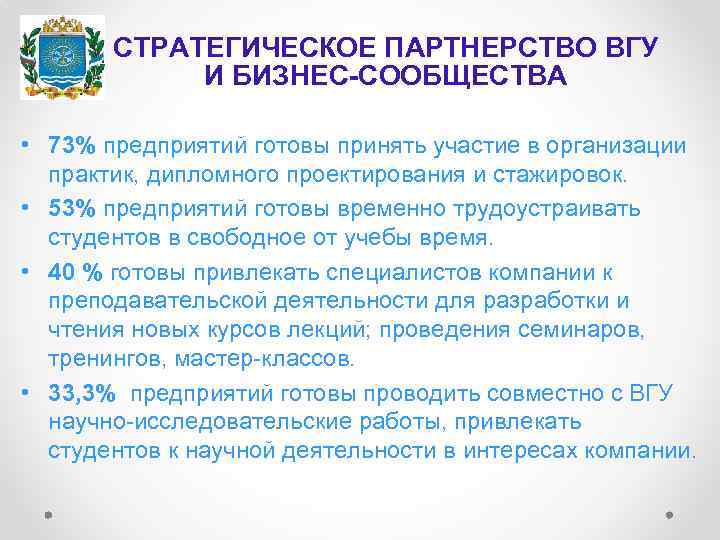 СТРАТЕГИЧЕСКОЕ ПАРТНЕРСТВО ВГУ И БИЗНЕС-СООБЩЕСТВА

• 73% предприятий готовы принять участие в организации практик, дипломного проектирования и стажировок.
• 53% предприятий готовы временно трудоустраивать студентов в свободное от учебы время.
• 40 % готовы привлекать специалистов компании к преподавательской деятельности для разработки и чтения новых курсов лекций; проведения семинаров, тренингов, мастер-классов.
• 33,3% предприятий готовы проводить совместно с ВГУ научно-исследовательские работы, привлекать студентов к научной деятельности в интересах компании.